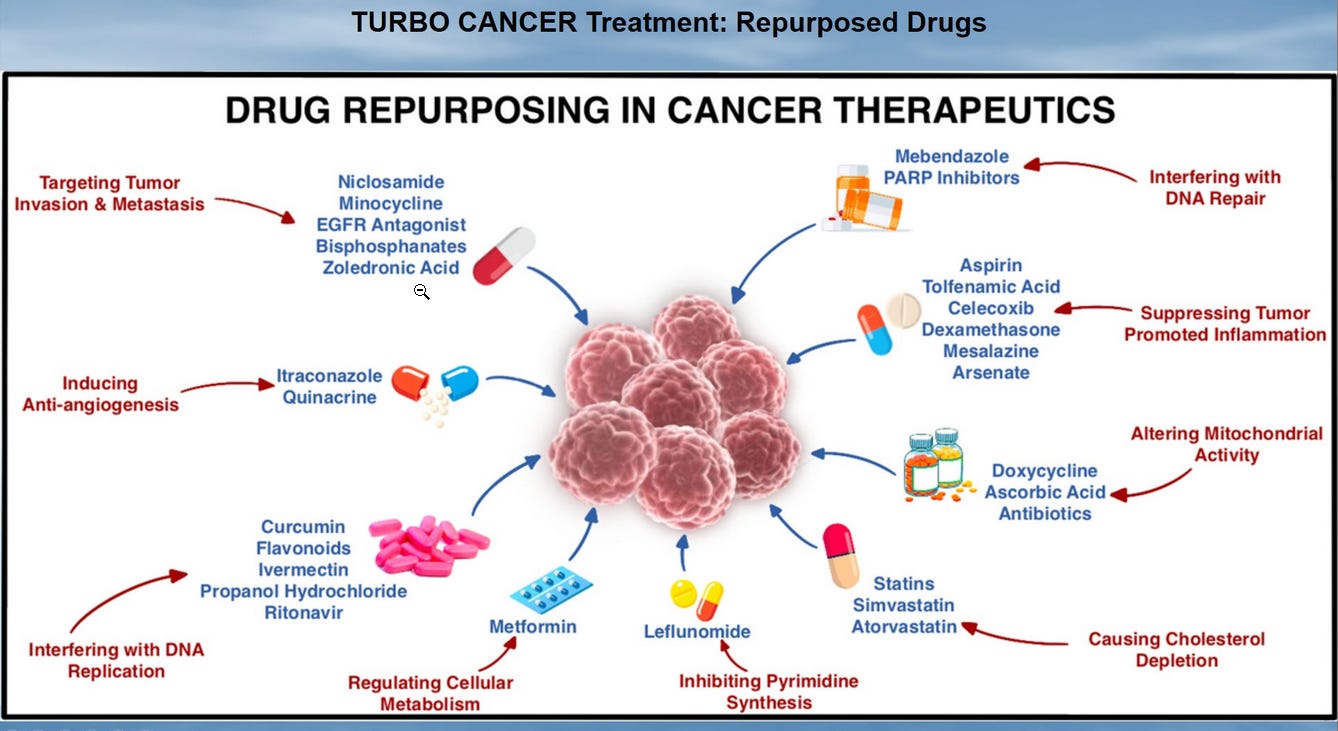 TURBO CANCER Treatment: Repurposed Drugs

DRUG REPURPOSING IN CANCER THERAPEUTICS

Targeting Tumor Invasion & Metastasis

Niclosamide
Minocycline
EGFR Antagonist
Bisphosphanates
Zoledronic Acid

Mebendazole
PARP Inhibitors

Interfering with DNA Repair

Aspirin
Tolfenamic Acid
Celecoxib
Dexamethasone
Mesalazine
Arsenate

Suppressing Tumor Promoted Inflammation

Inducing Anti-angiogenesis

Itraconazole
Quinacrine

Altering Mitochondrial Activity

Doxycycline
Ascorbic Acid
Antibiotics

Curcumin
Flavonoids
Ivermectin
Propanol Hydrochloride
Ritonavir

Interfering with DNA Replication

Metformin

Regulating Cellular Metabolism

Leflunomide

Inhibiting Pyrimidine Synthesis

Statins
Simvastatin
Atorvastatin

Causing Cholesterol Depletion